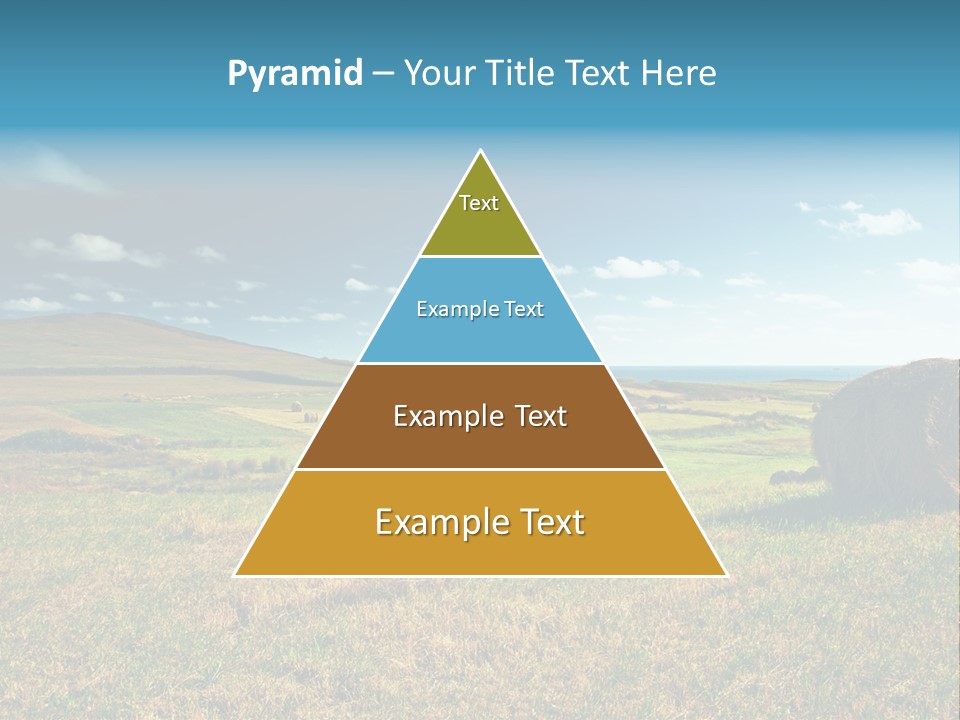 Pyramid – Your Title Text Here

Text

Example Text

Example Text

Example Text